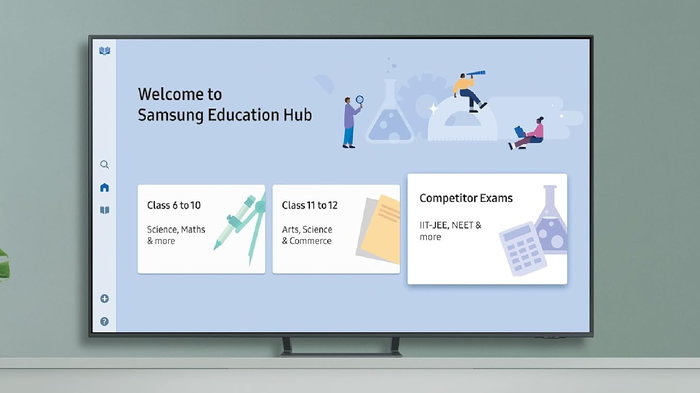 Welcome to Samsung Education Hub

Class 6 to 10

Science, Maths & more

Class 11 to 12

Arts, Science & Commerce

Competitor Exams

IIT-JEE, NEET & more